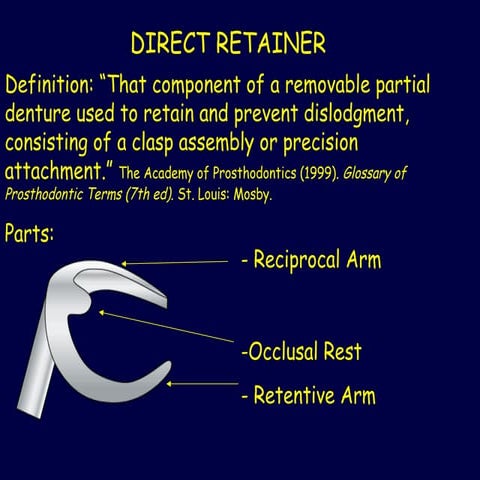 DIRECT RETAINER

Definition: "That component of a removable partial denture used to retain and prevent dislodgment, consisting of a clasp assembly or precision attachment." The Academy of Prosthodontics (1999). Glossary of Prosthodontic Terms (7th ed). St. Louis: Mosby.

Parts:

- Reciprocal Arm

-Occlusal Rest

- Retentive Arm